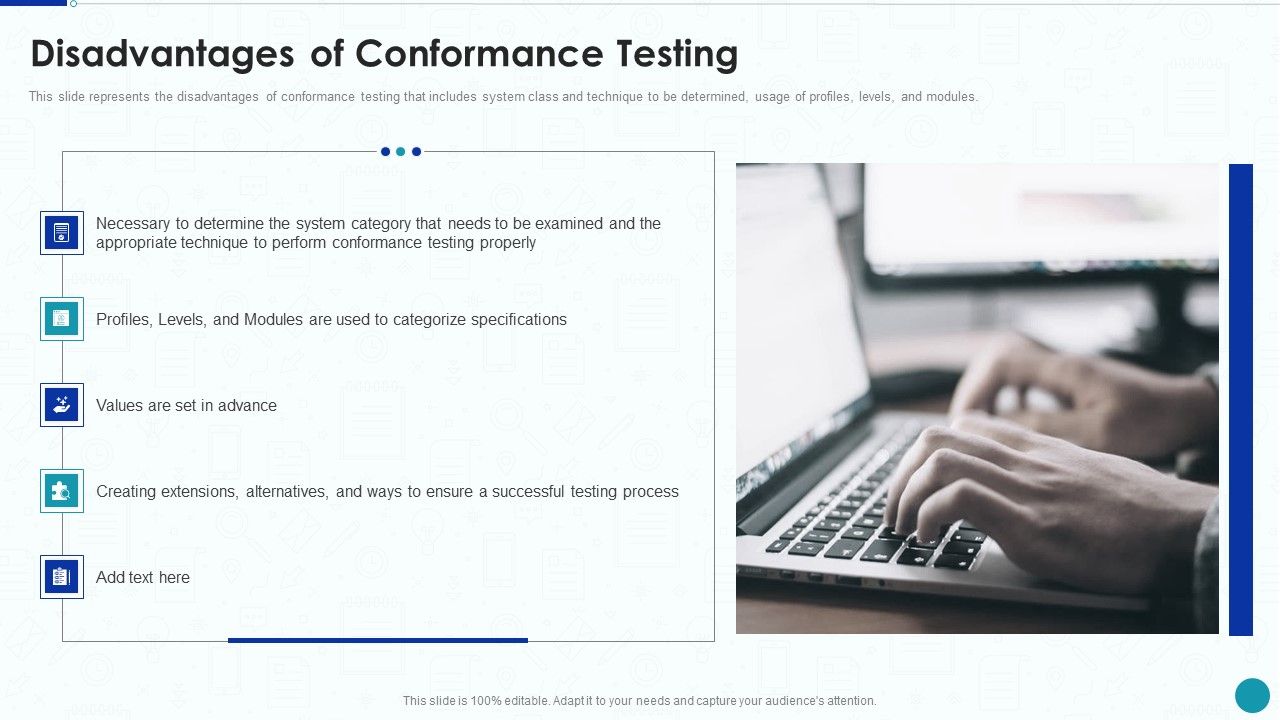 Disadvantages of Conformance Testing

This slide represents the disadvantages of conformance testing that includes system class and technique to be determined, usage of profiles, levels, and modules.

Necessary to determine the system category that needs to be examined and the appropriate technique to perform conformance testing properly

Profiles, Levels, and Modules are used to categorize specifications

Values are set in advance

Creating extensions, alternatives, and ways to ensure a successful testing process

Add text here

This slide is 100% editable. Adapt it to your needs and capture your audience's attention.